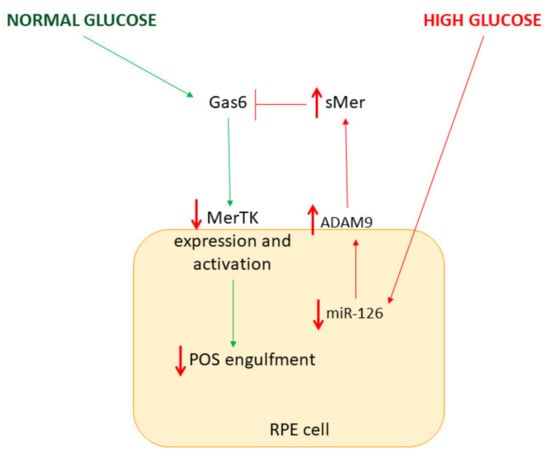 NORMAL GLUCOSE

HIGH GLUCOSE

Gas6

sMer

MerTK expression and activation

ADAM9

miR-126

POS engulfment

RPE cell